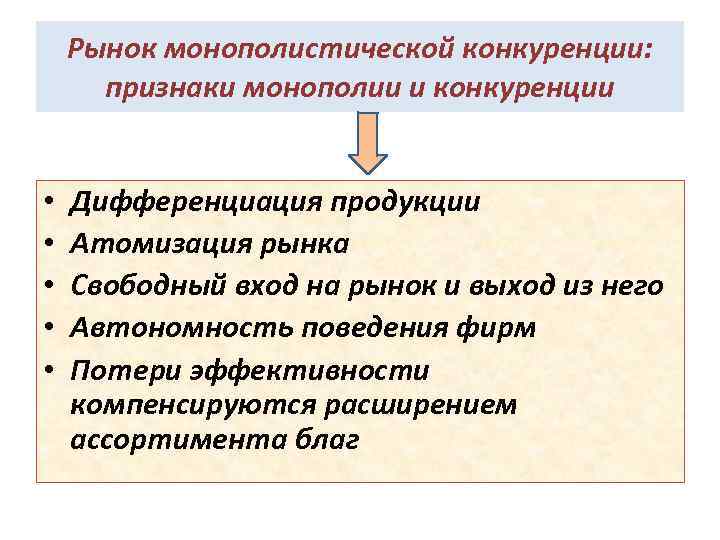 Рынок монополистической конкуренции: признаки монополии и конкуренции

• Дифференциация продукции
• Атомизация рынка
• Свободный вход на рынок и выход из него
• Автономность поведения фирм
• Потери эффективности компенсируются расширением ассортимента благ